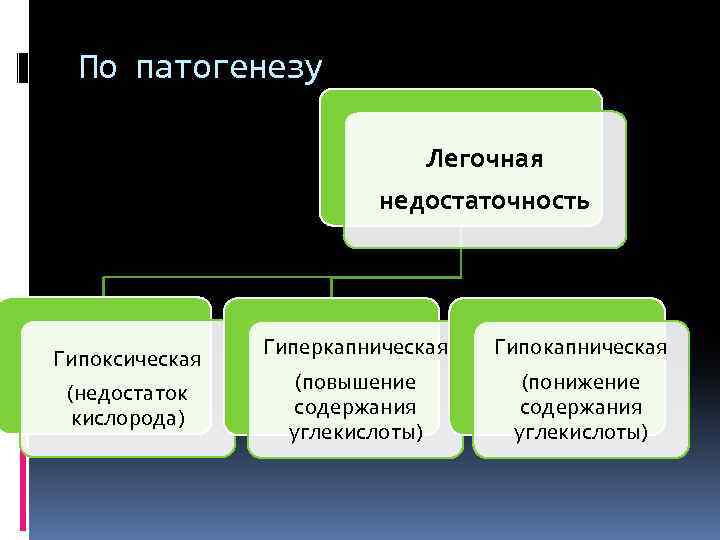 По патогенезу

Легочная недостаточность

Гипоксическая

(недостаток кислорода)

Гиперкапническая

(повышение содержания углекислоты)

Гипокапническая

(понижение содержания углекислоты)